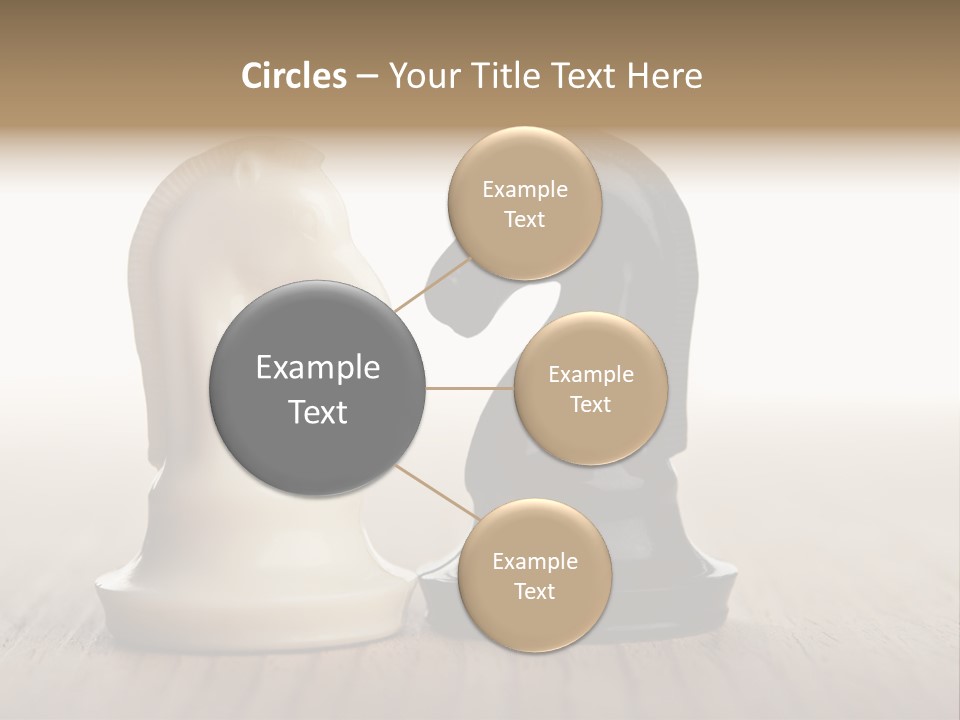 Circles – Your Title Text Here

Example Text

Example Text

Example Text

Example Text